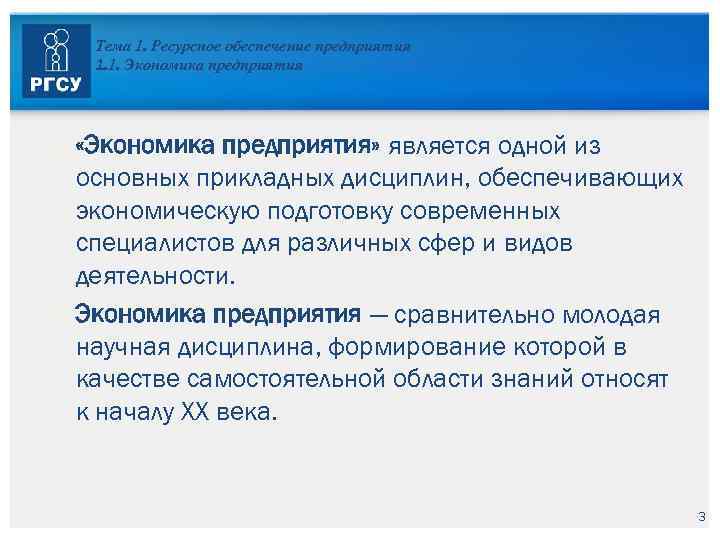 РГСУ

Тема 1. Ресурсное обеспечение предприятия
1.1. Экономика предприятия

«Экономика предприятия» является одной из основных прикладных дисциплин, обеспечивающих экономическую подготовку современных специалистов для различных сфер и видов деятельности.

Экономика предприятия — сравнительно молодая научная дисциплина, формирование которой в качестве самостоятельной области знаний относят к началу XX века.

3